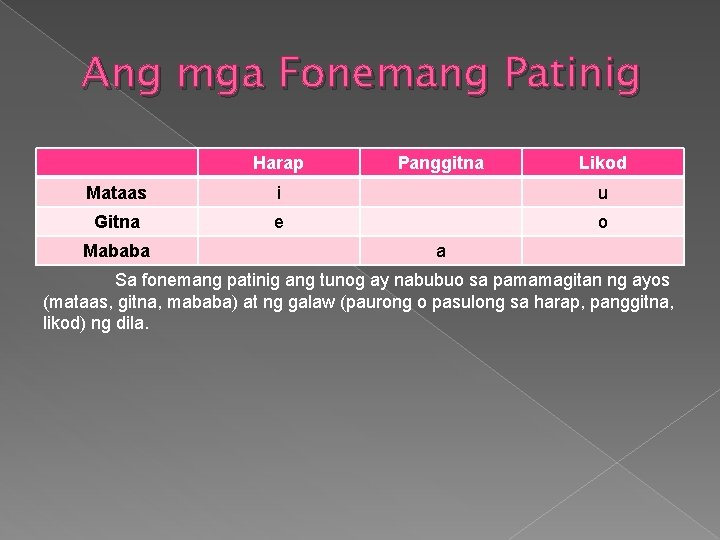 Ang mga Fonemang Patinig

| | Harap | Panggitna | Likod |
|---|---|---|---|
| Mataas | i | | u |
| Gitna | e | | o |
| Mababa | | a | |

Sa fonemang patinig ang tunog ay nabubuo sa pamamagitan ng ayos (mataas, gitna, mababa) at ng galaw (paurong o pasulong sa harap, panggitna, likod) ng dila.